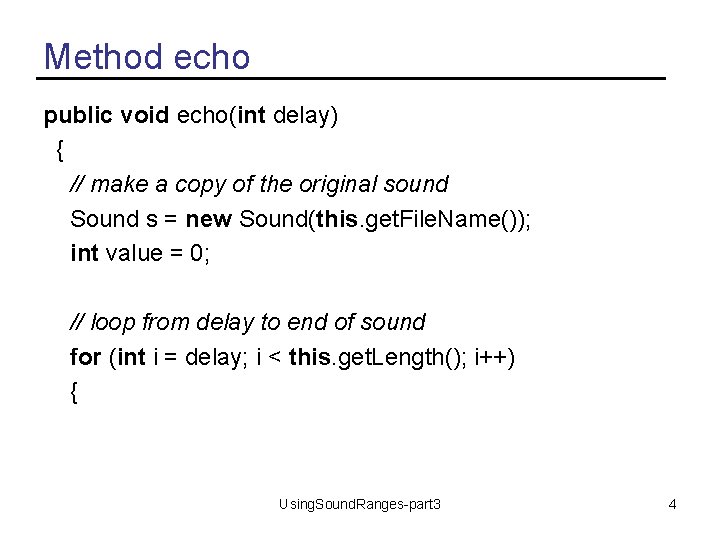 Method echo

public void echo(int delay)
{
// make a copy of the original sound
Sound s = new Sound(this.getFileName());
int value = 0;

// loop from delay to end of sound
for (int i = delay; i < this.getLength(); i++)
{

UsingSoundRanges-part3

4